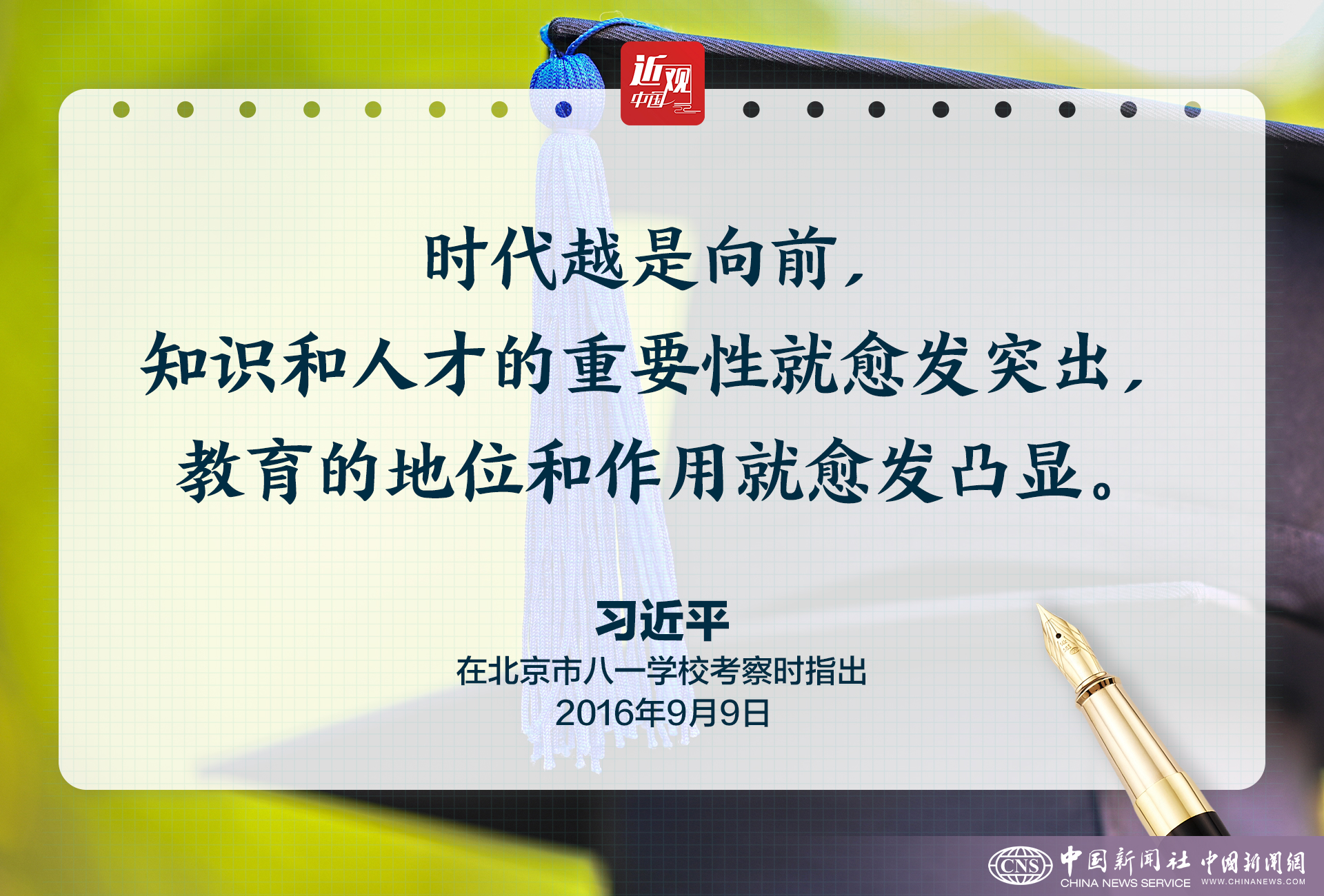 近观中国

时代越是向前，
知识和人才的重要性就愈发突出，
教育的地位和作用就愈发凸显。

习近平
在北京市八一学校考察时指出
2016年9月9日

CNS 中国新闻社 CHINA NEWS SERVICE 中國新聞網 WWW.CHINANEWS.COM